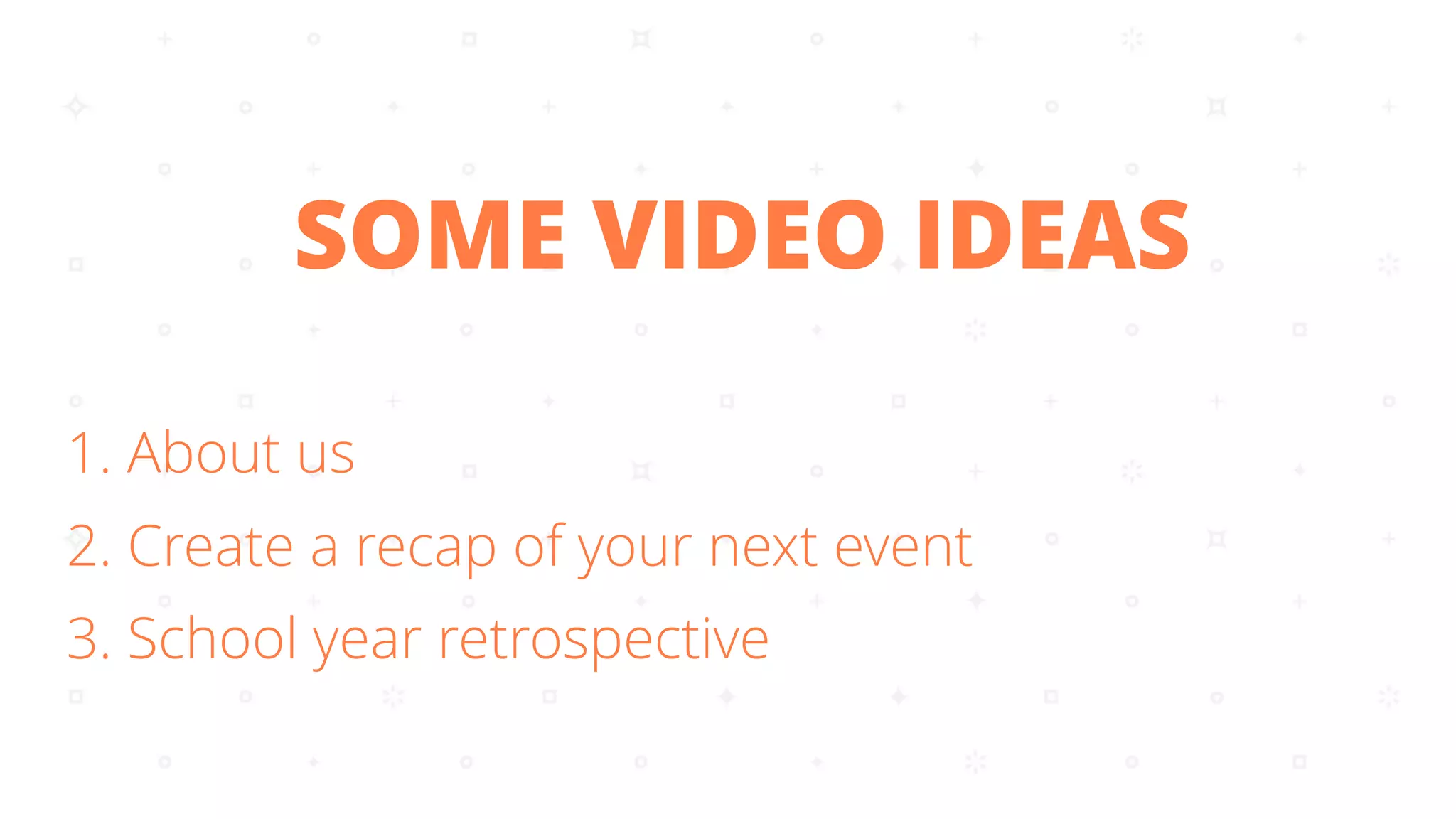 SOME VIDEO IDEAS

1. About us
2. Create a recap of your next event
3. School year retrospective